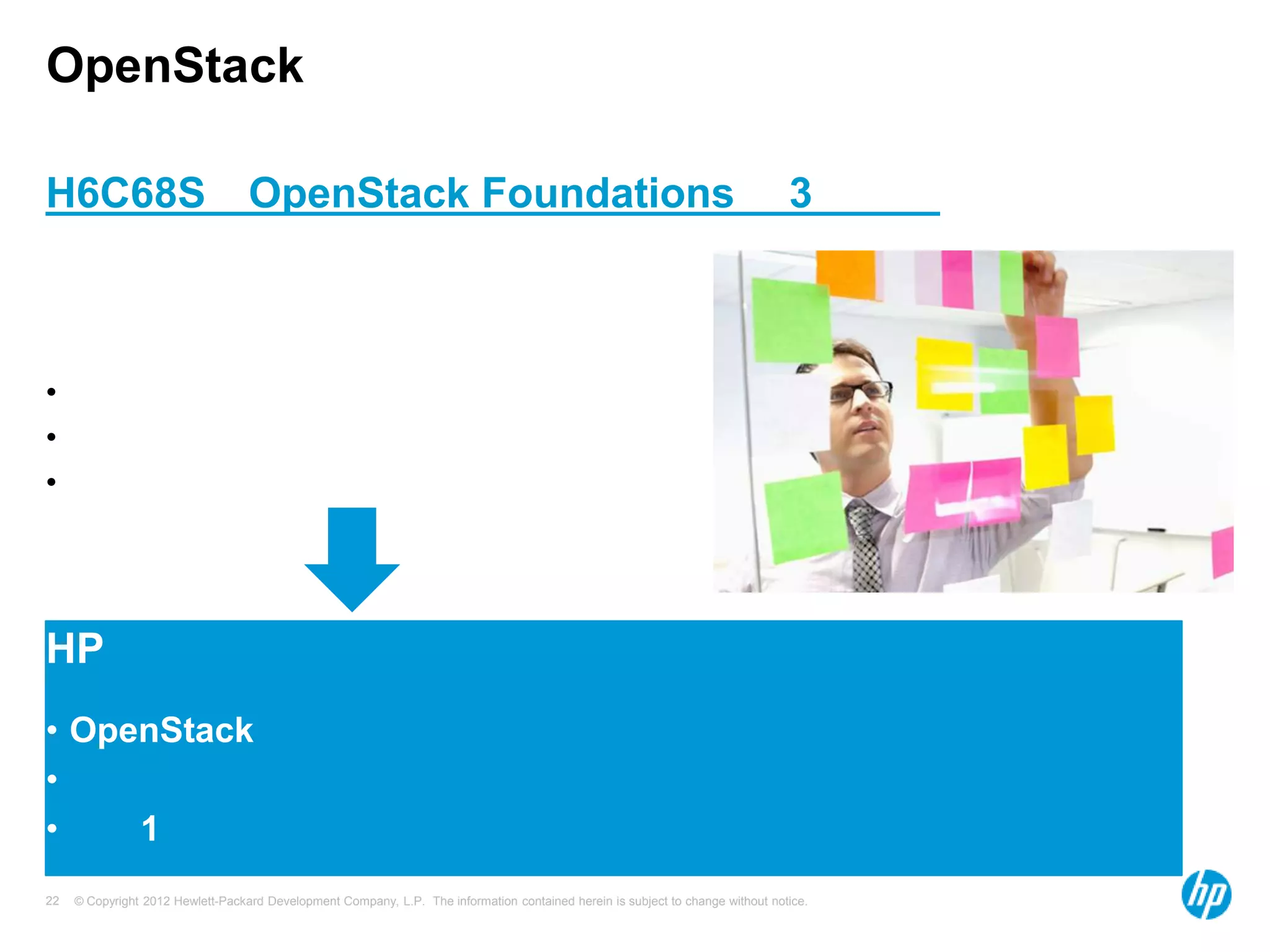 OpenStack

H6C68S OpenStack Foundations 3

•
•
•

HP
• OpenStack
•
• 1

22 © Copyright 2012 Hewlett-Packard Development Company, L.P. The information contained herein is subject to change without notice.

hp